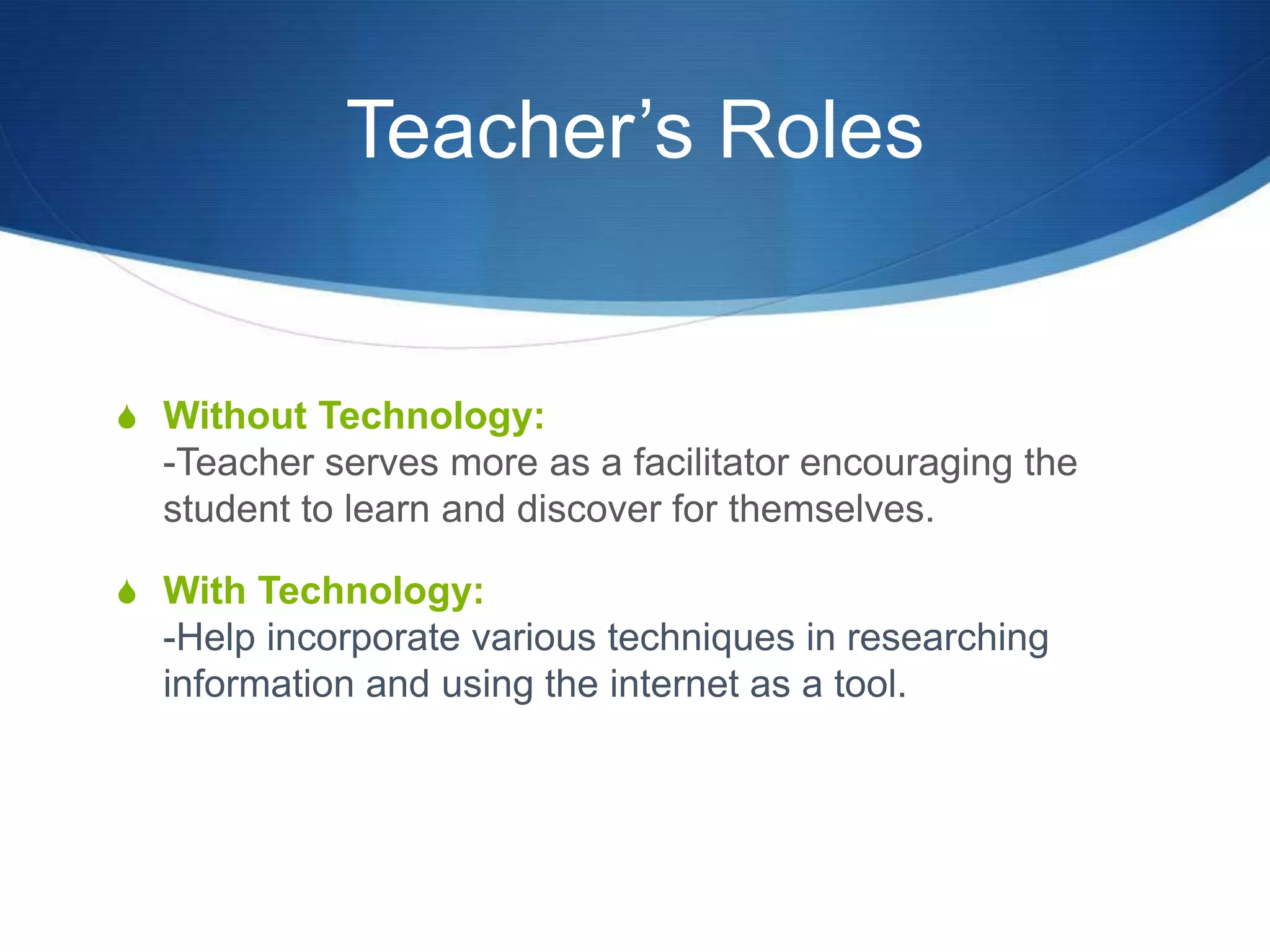 Teacher’s Roles

Without Technology:
-Teacher serves more as a facilitator encouraging the student to learn and discover for themselves.

With Technology:
-Help incorporate various techniques in researching information and using the internet as a tool.